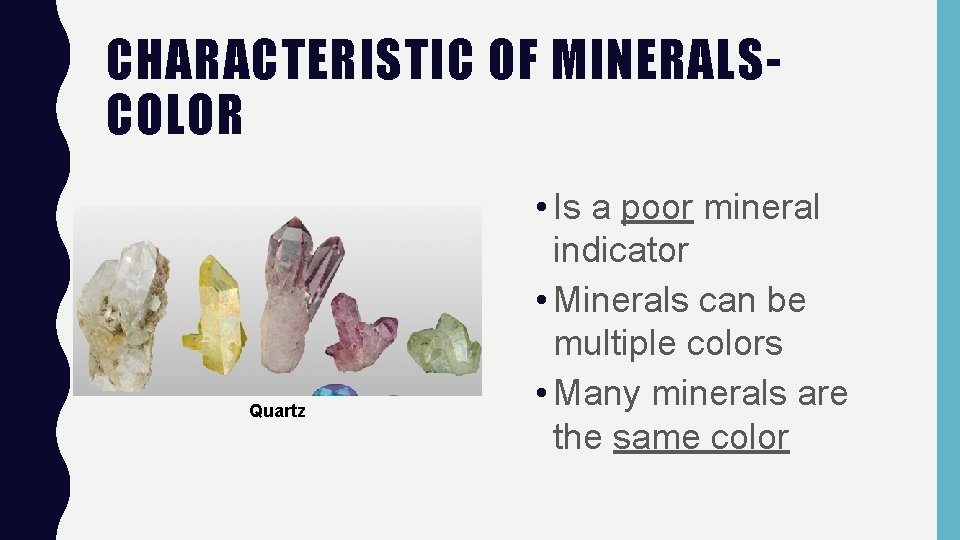 CHARACTERISTIC OF MINERALS-COLOR

Quartz

• Is a poor mineral indicator
• Minerals can be multiple colors
• Many minerals are the same color